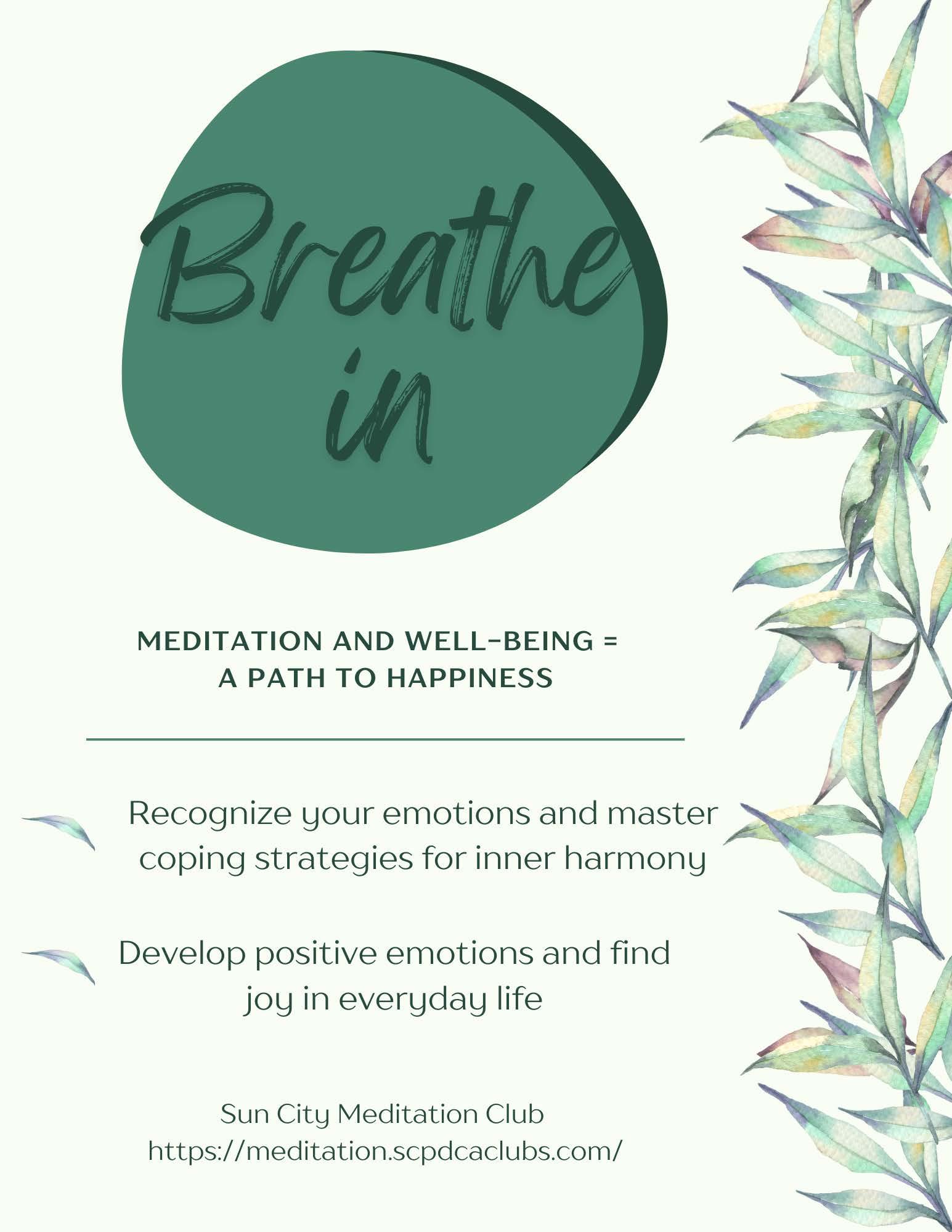 Breathe in

MEDITATION AND WELL-BEING = A PATH TO HAPPINESS

Recognize your emotions and master coping strategies for inner harmony

Develop positive emotions and find joy in everyday life

Sun City Meditation Club
https://meditation.scpdcaclubs.com/